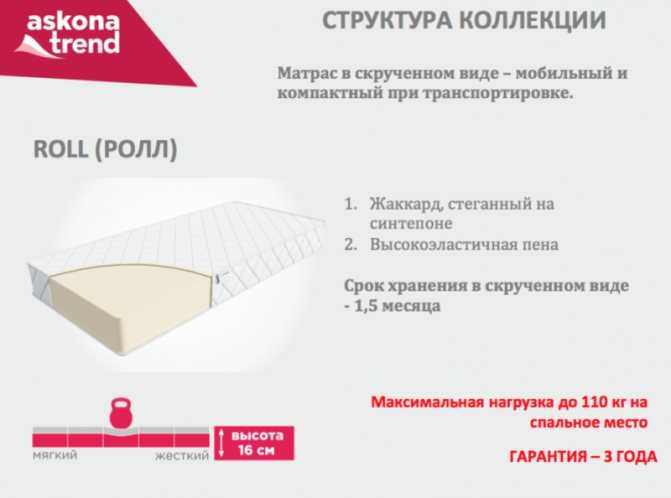 askona trend

СТРУКТУРА КОЛЛЕКЦИИ

Матрас в скрученном виде – мобильный и компактный при транспортировке.

ROLL (РОЛЛ)

1. Жаккард, стеганный на синтепоне
2. Высокоэластичная пена

Срок хранения в скрученном виде - 1,5 месяца

мягкий жесткий

высота 16 см

Максимальная нагрузка до 110 кг на спальное место

ГАРАНТИЯ – 3 ГОДА